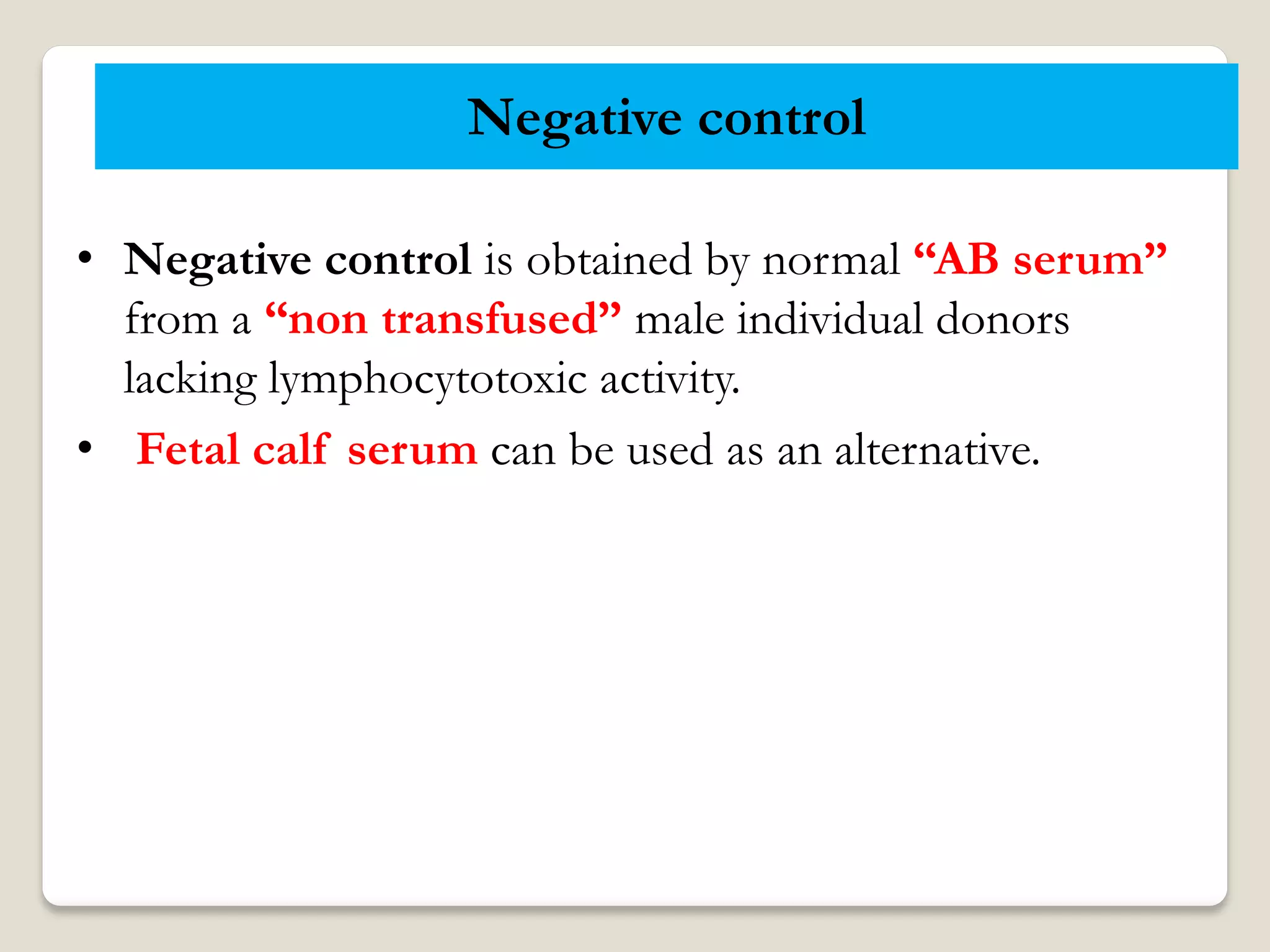 Negative control

• Negative control is obtained by normal “AB serum” from a “non transfused” male individual donors lacking lymphocytotoxic activity.

• Fetal calf serum can be used as an alternative.